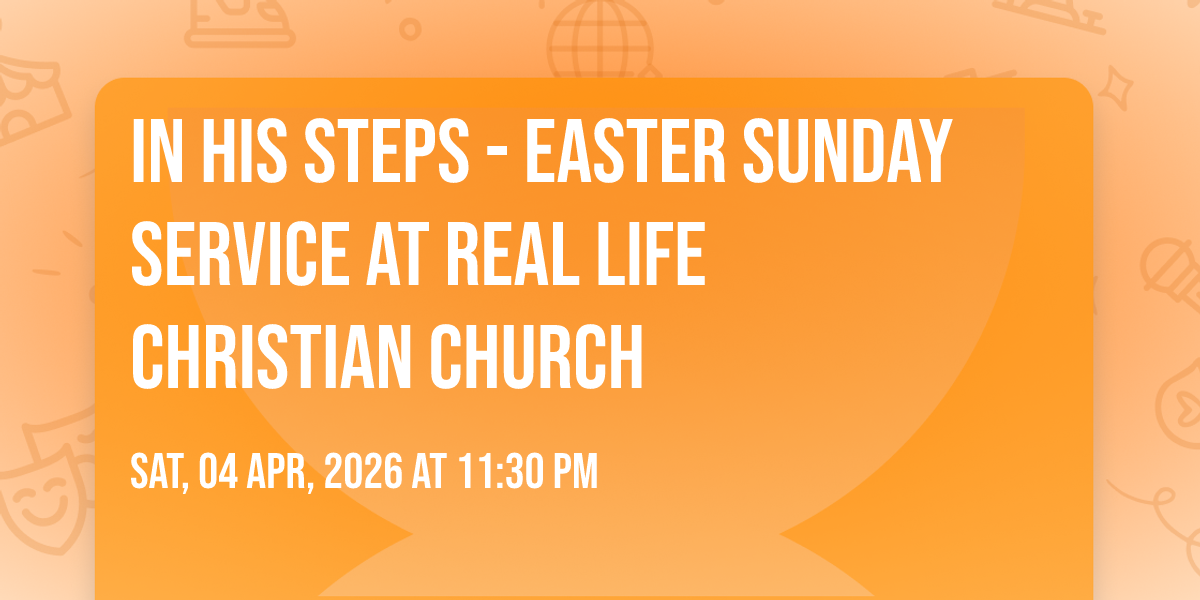 IN HIS STEPS - EASTER SUNDAY SERVICE AT REAL LIFE CHRISTIAN CHURCH

SAT, 04 APR, 2026 AT 11:30 PM